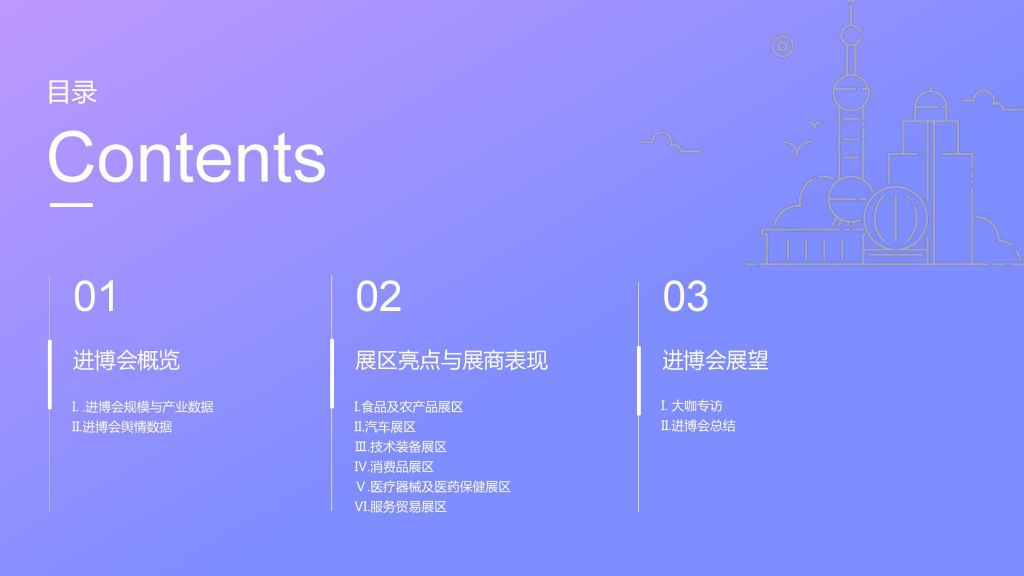 目录

Contents

01

进博会概览

Ⅰ. 进博会规模与产业数据
Ⅱ.进博会舆情数据

02

展区亮点与展商表现

Ⅰ.食品及农产品展区
Ⅱ.汽车展区
Ⅲ.技术装备展区
Ⅳ.消费品展区
Ⅴ.医疗器械及医药保健展区
Ⅵ.服务贸易展区

03

进博会展望

Ⅰ. 大咖专访
Ⅱ.进博会总结